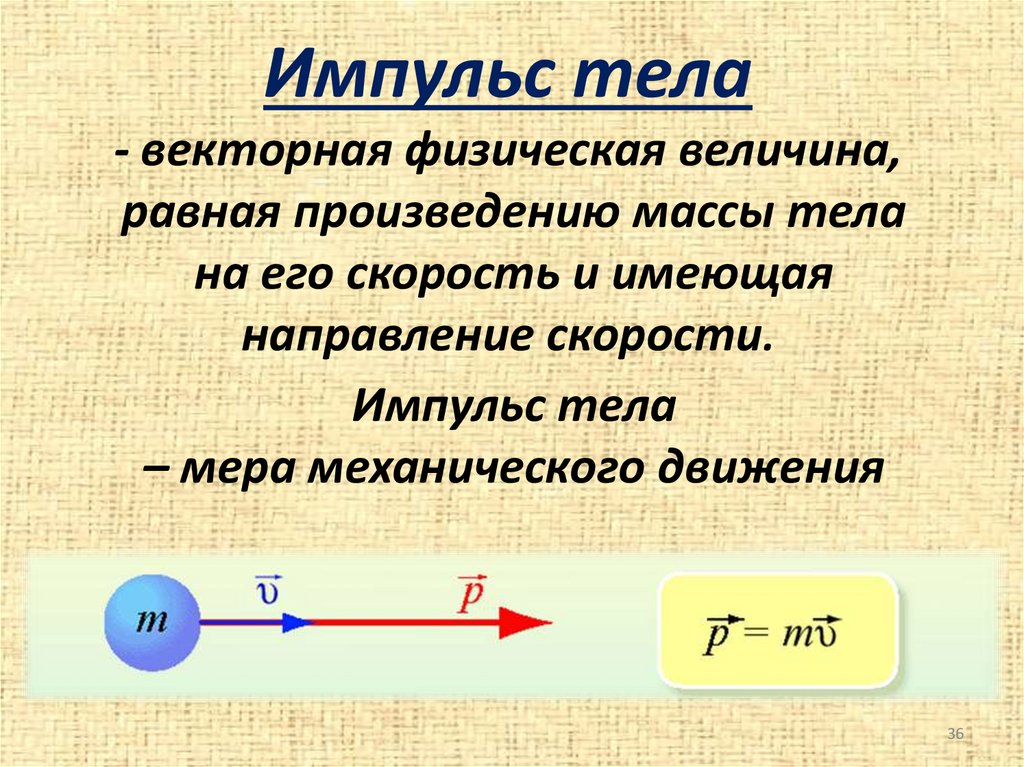 Импульс тела

- векторная физическая величина, равная произведению массы тела на его скорость и имеющая направление скорости.

Импульс тела – мера механического движения

$m$

$\vec{\upsilon}$

$\vec{p}$

$\vec{p} = m\vec{\upsilon}$

36